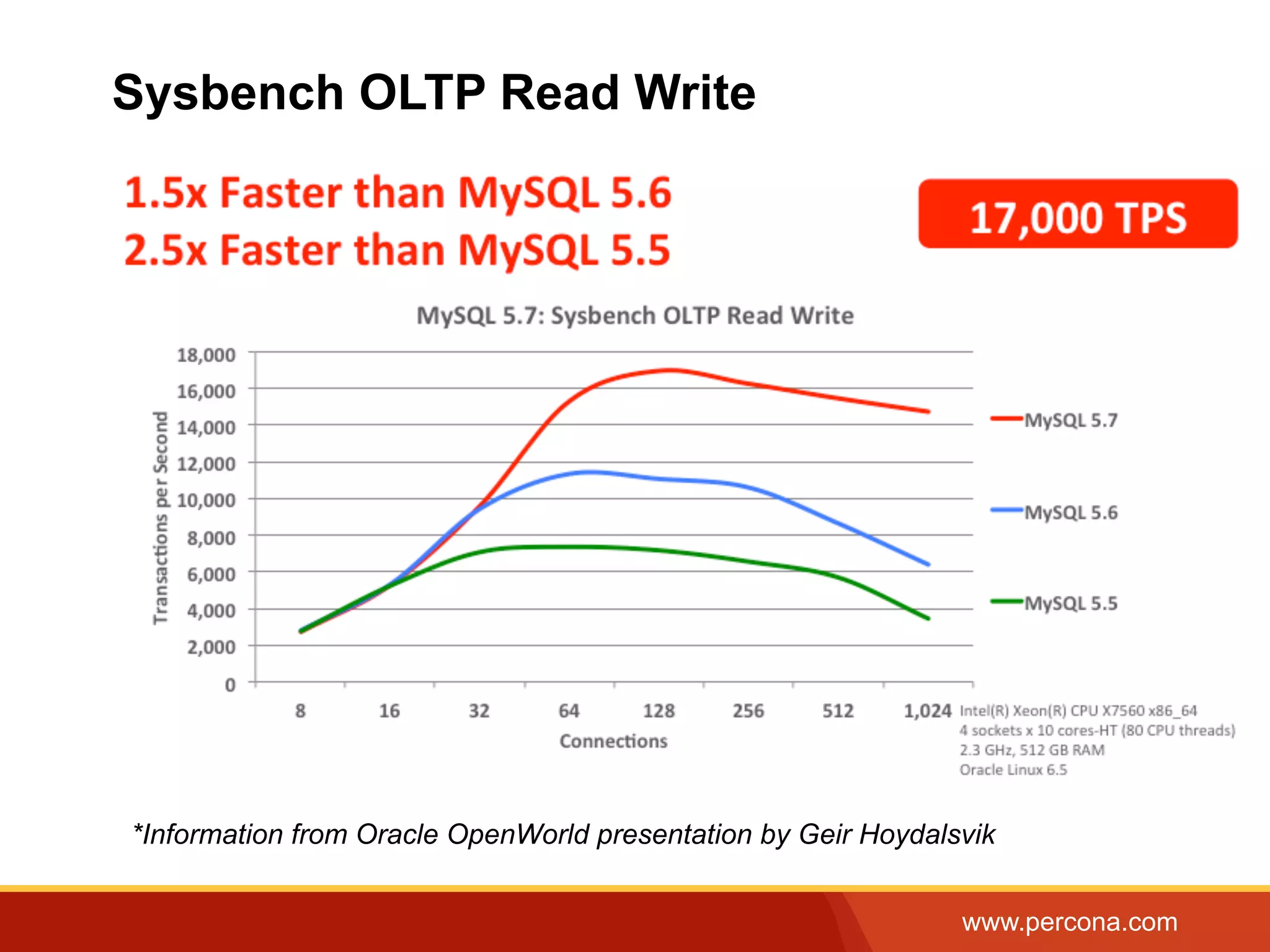 Sysbench OLTP Read Write

1.5x Faster than MySQL 5.6
2.5x Faster than MySQL 5.5

17,000 TPS

MySQL 5.7: Sysbench OLTP Read Write

Transactions per Second

18,000
16,000
14,000
12,000
10,000
8,000
6,000
4,000
2,000
0

8
16
32
64
128
256
512
1,024

Connections

MySQL 5.7
MySQL 5.6
MySQL 5.5

Intel(R) Xeon(R) CPU X7560 x86_64
4 sockets x 10 cores-HT (80 CPU threads)
2.3 GHz, 512 GB RAM
Oracle Linux 6.5

*Information from Oracle OpenWorld presentation by Geir Hoydalsvik

www.percona.com